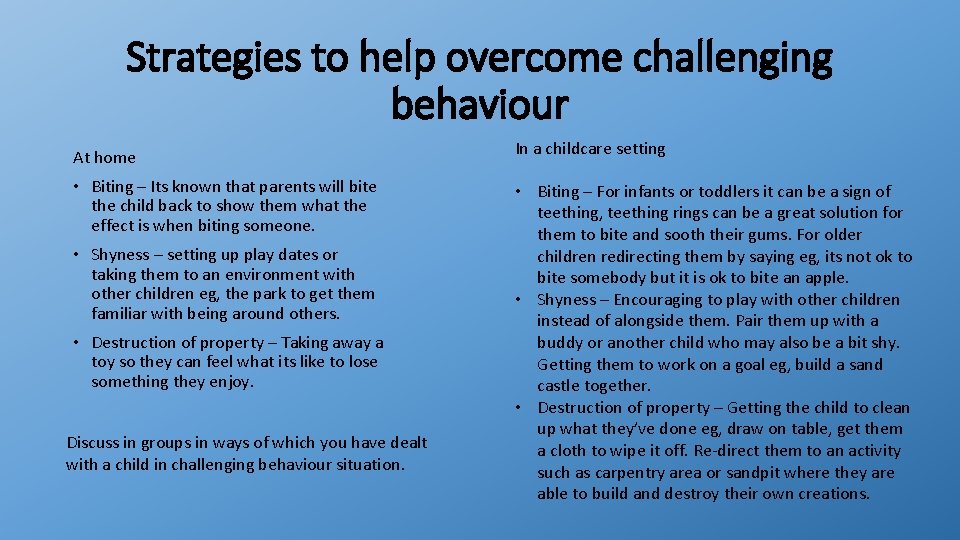 Strategies to help overcome challenging behaviour

At home

• Biting – Its known that parents will bite the child back to show them what the effect is when biting someone.

• Shyness – setting up play dates or taking them to an environment with other children eg, the park to get them familiar with being around others.

• Destruction of property – Taking away a toy so they can feel what its like to lose something they enjoy.

Discuss in groups in ways of which you have dealt with a child in challenging behaviour situation.

In a childcare setting

• Biting – For infants or toddlers it can be a sign of teething, teething rings can be a great solution for them to bite and sooth their gums. For older children redirecting them by saying eg, its not ok to bite somebody but it is ok to bite an apple.

• Shyness – Encouraging to play with other children instead of alongside them. Pair them up with a buddy or another child who may also be a bit shy. Getting them to work on a goal eg, build a sand castle together.

• Destruction of property – Getting the child to clean up what they've done eg, draw on table, get them a cloth to wipe it off. Re-direct them to an activity such as carpentry area or sandpit where they are able to build and destroy their own creations.